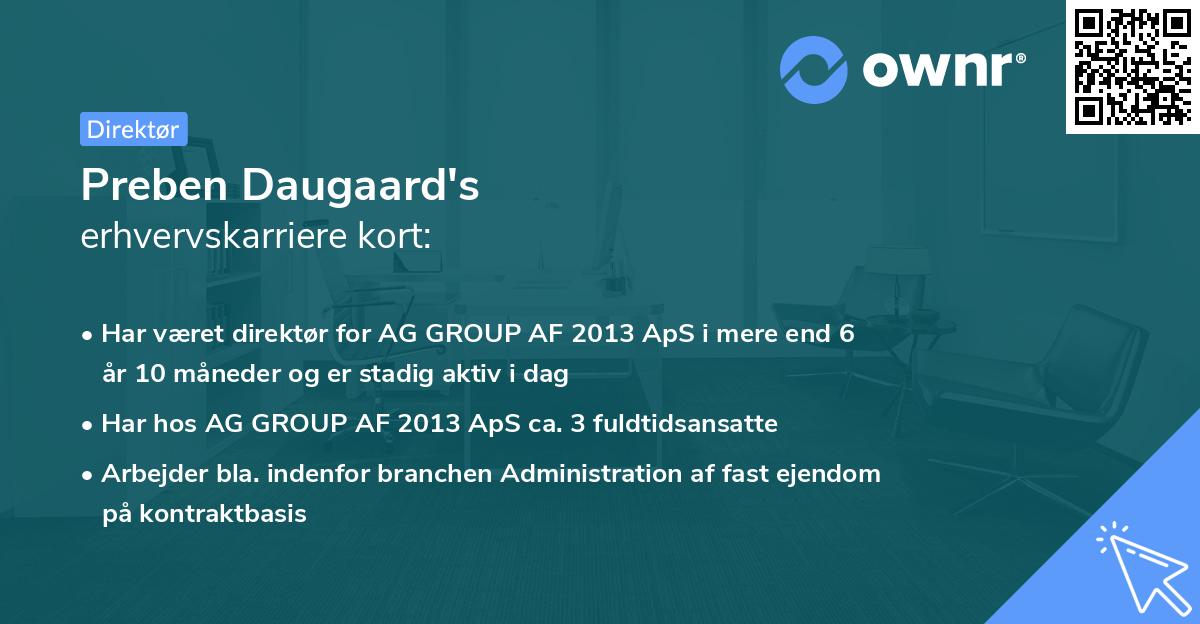 ownr®

Direktør

Preben Daugaard's
erhvervskarriere kort:

• Har været direktør for AG GROUP AF 2013 ApS i mere end 6 år 10 måneder og er stadig aktiv i dag

• Har hos AG GROUP AF 2013 ApS ca. 3 fuldtidsansatte

• Arbejder bla. indenfor branchen Administration af fast ejendom på kontraktbasis